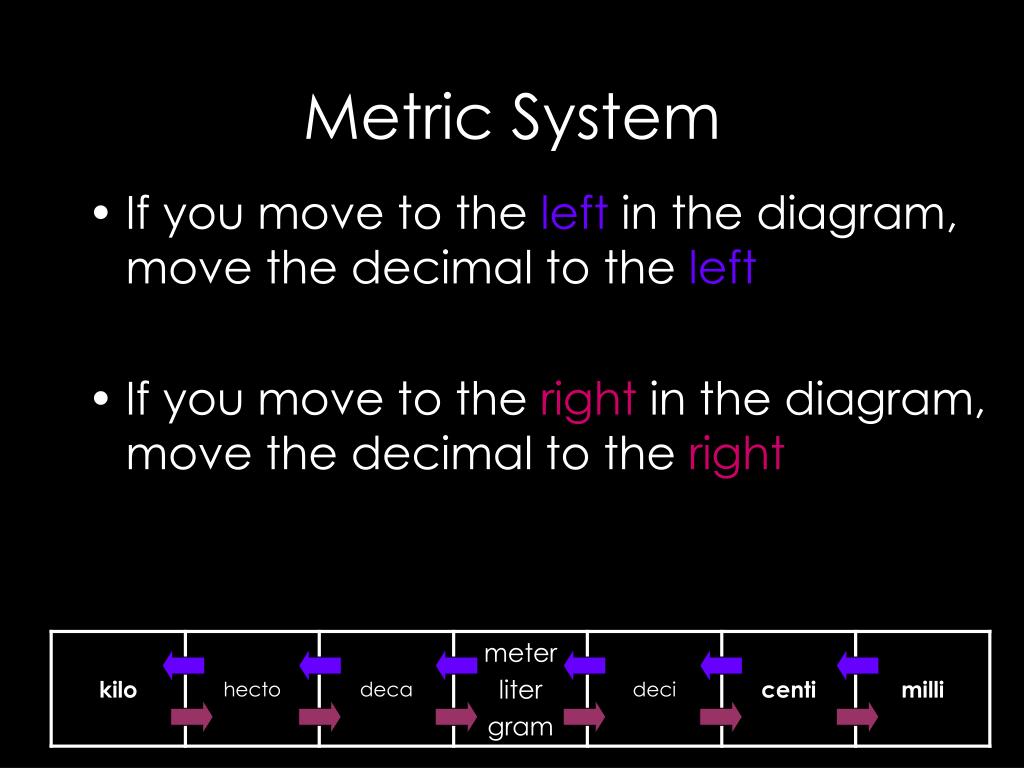 Metric System

• If you move to the left in the diagram, move the decimal to the left

• If you move to the right in the diagram, move the decimal to the right

| kilo | hecto | deca | meter liter gram | deci | centi | milli |
|---|---|---|---|---|---|---|